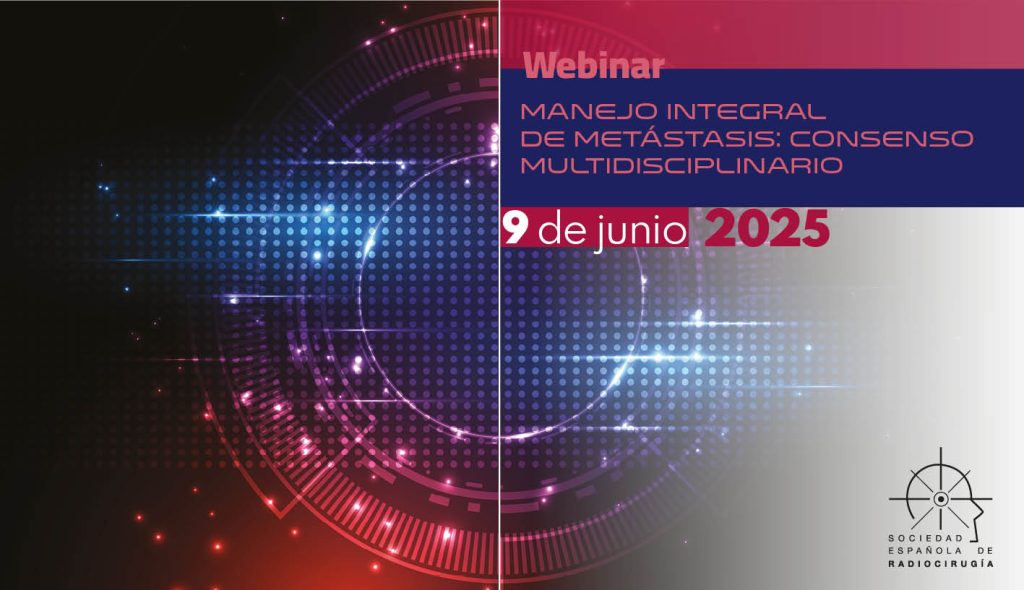 Webinar

MANEJO INTEGRAL DE METÁSTASIS: CONSENSO MULTIDISCIPLINARIO

9 de junio 2025

SOCIEDAD ESPAÑOLA DE RADIOCIRUGÍA